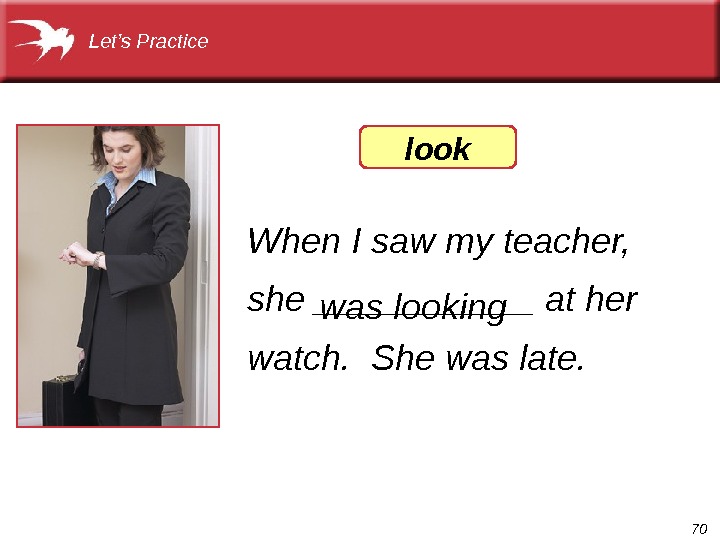 Let's Practice

look

When I saw my teacher, she was looking at her watch. She was late.

70